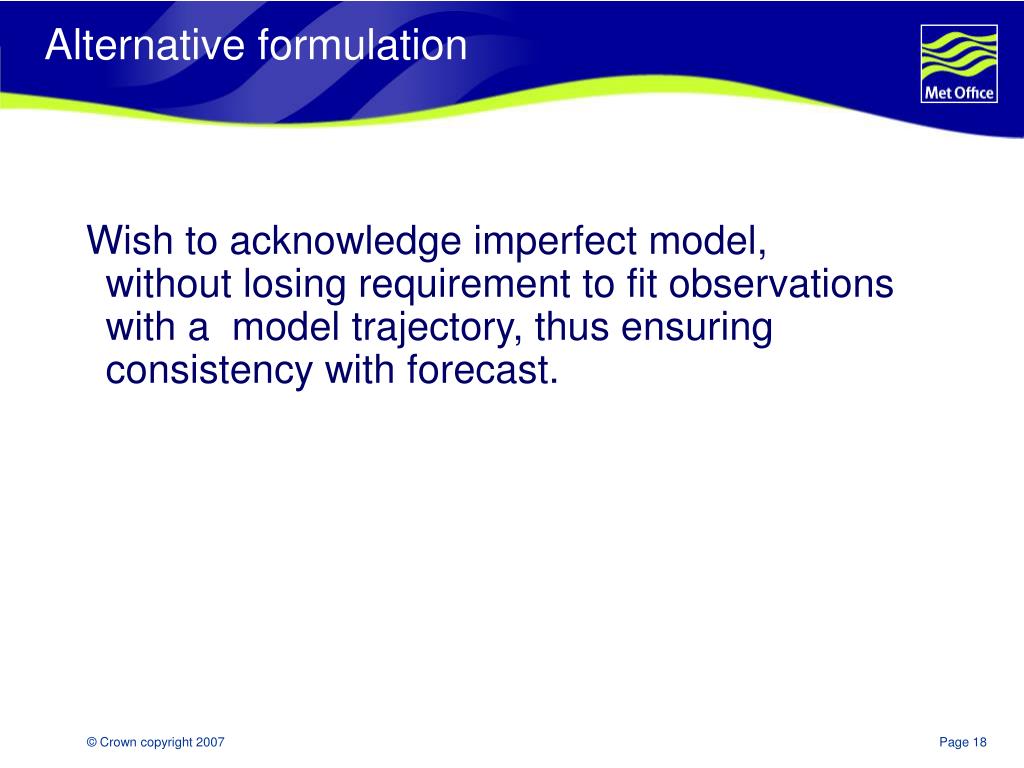 Alternative formulation

Met Office

Wish to acknowledge imperfect model, without losing requirement to fit observations with a  model trajectory, thus ensuring consistency with forecast.

© Crown copyright 2007

Page 18